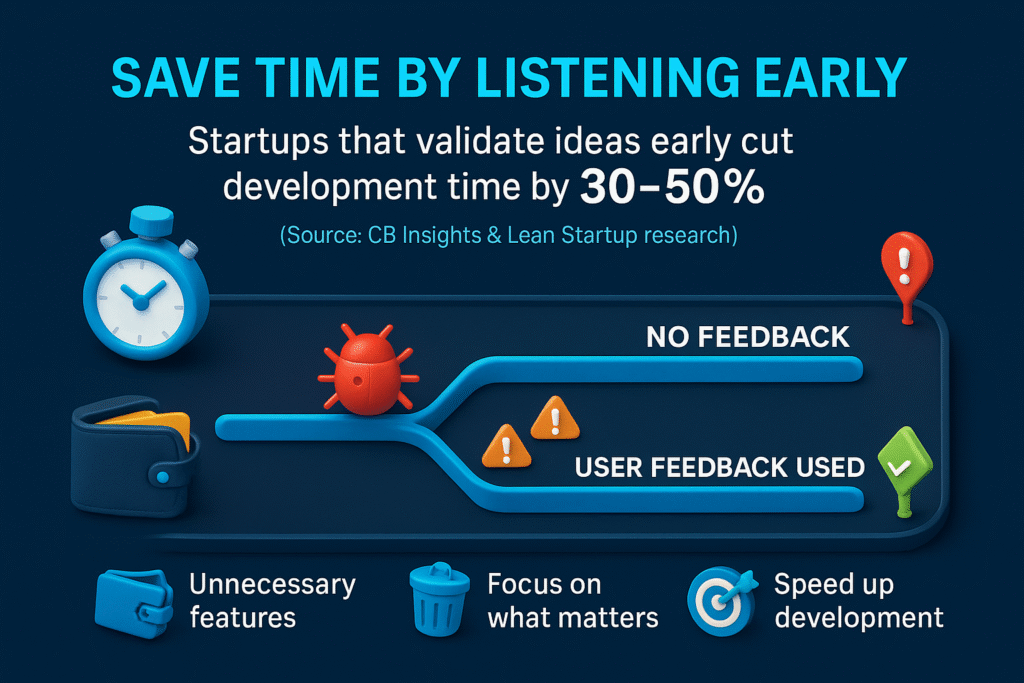 SAVE TIME BY LISTENING EARLY

Startups that validate ideas early cut development time by 30–50%

(Source: CB Insights & Lean Startup research)

NO FEEDBACK

USER FEEDBACK USED

Unnecessary features

Focus on what matters

Speed up development